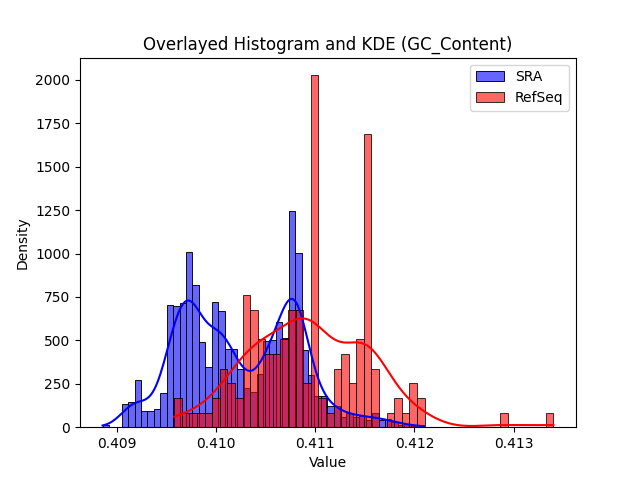 Overlayed Histogram and KDE (GC_Content)

SRA
RefSeq

Density

2000
1750
1500
1250
1000
750
500
250
0

0.409
0.410
0.411
0.412
0.413

Value